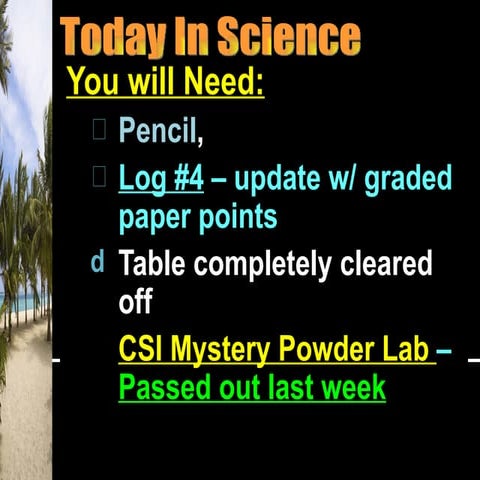 Today In Science

You will Need:

Pencil,

Log #4 – update w/ graded paper points

d Table completely cleared off

CSI Mystery Powder Lab – Passed out last week